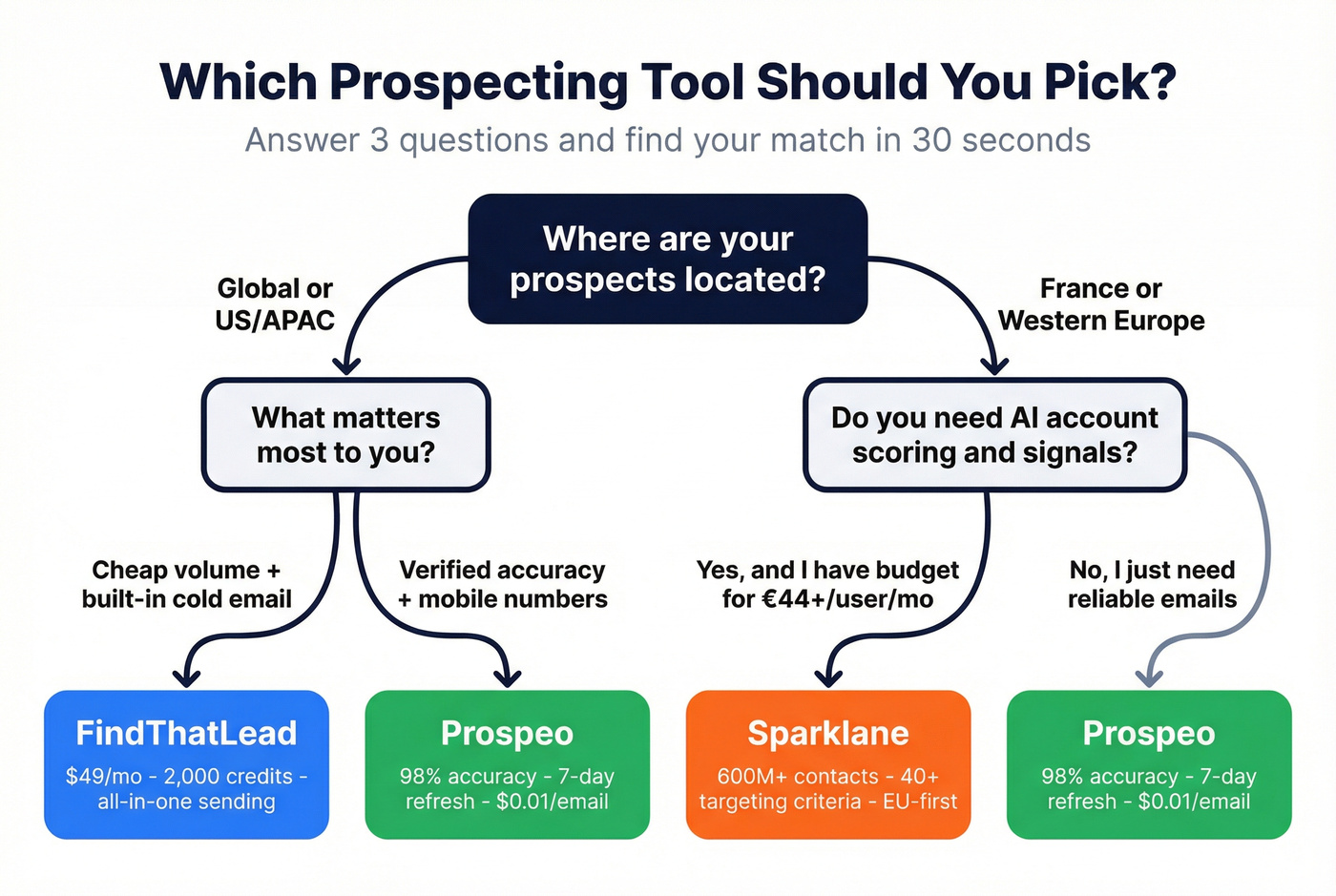 Which Prospecting Tool Should You Pick?

Answer 3 questions and find your match in 30 seconds

Where are your prospects located?

Global or US/APAC

France or Western Europe

What matters most to you?

Do you need AI account scoring and signals?

Cheap volume + built-in cold email

Verified accuracy + mobile numbers

Yes, and I have budget for €44+/user/mo

No, I just need reliable emails

FindThatLead
$49/mo - 2,000 credits - all-in-one sending

Prospeo
98% accuracy - 7-day refresh - $0.01/email

Sparklane
600M+ contacts - 40+ targeting criteria - EU-first

Prospeo
98% accuracy - 7-day refresh - $0.01/email